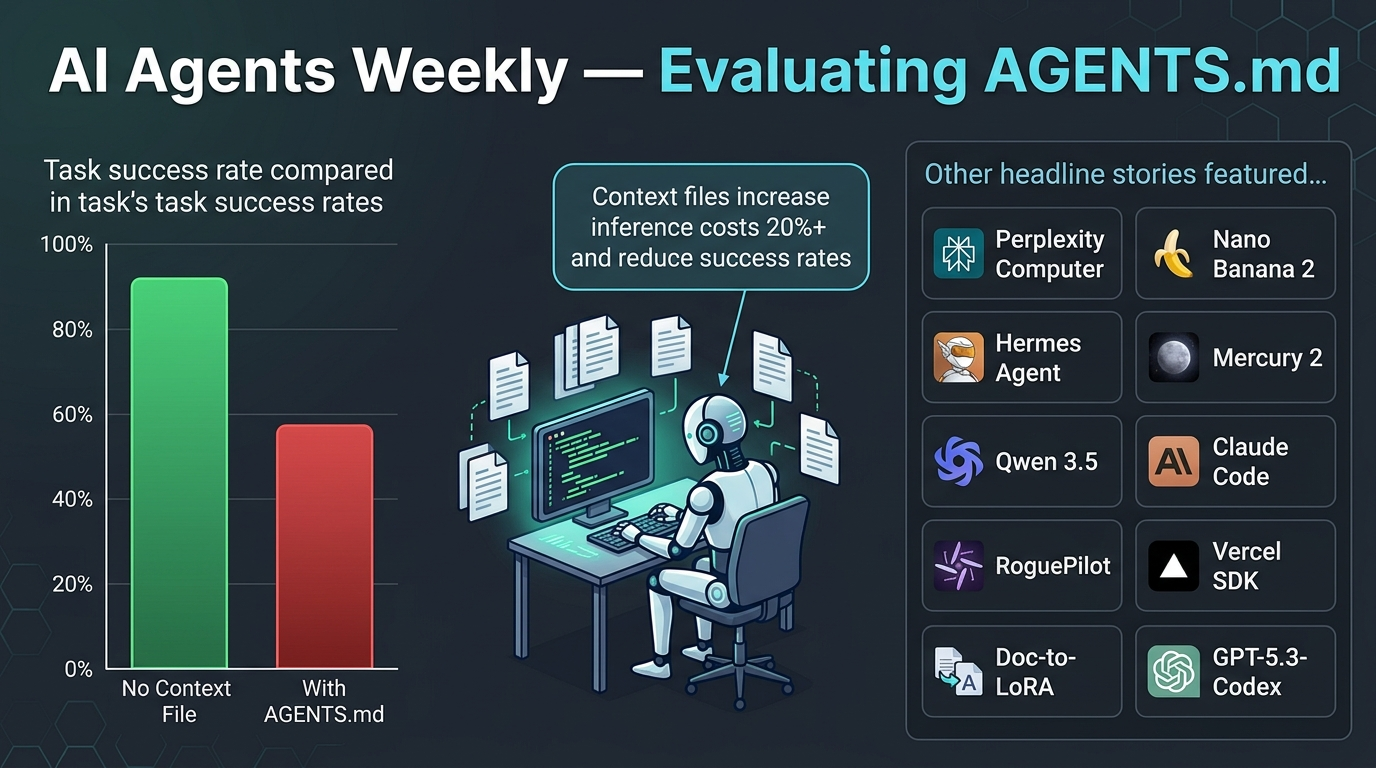 AI Agents Weekly — Evaluating AGENTS.md

Task success rate compared in task's task success rates

100%
80%
60%
40%
20%
0%

No Context File
With AGENTS.md

Context files increase inference costs 20%+ and reduce success rates

Other headline stories featured...

Perplexity Computer
Nano Banana 2
Hermes Agent
Mercury 2
Qwen 3.5
Claude Code
RoguePilot
Vercel SDK
Doc-to-LoRA
GPT-5.3-Codex